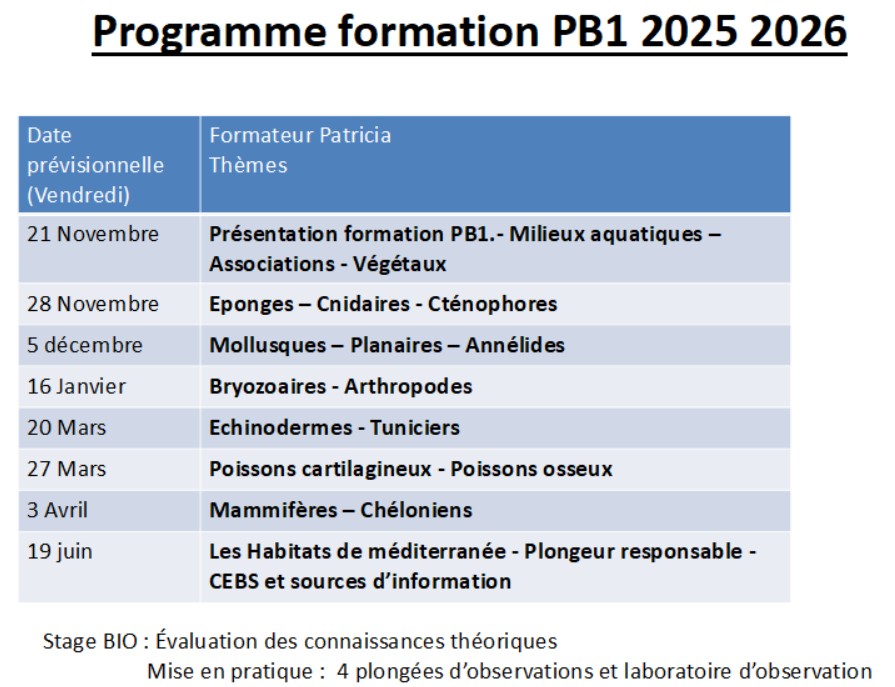 Programme formation PB1 2025 2026

| Date prévisionnelle (Vendredi) | Formateur Patricia Thèmes |
|---|---|
| 21 Novembre | Présentation formation PB1.- Milieux aquatiques – Associations - Végétaux |
| 28 Novembre | Eponges – Cnidaires - Cténophores |
| 5 décembre | Mollusques – Planaires – Annélides |
| 16 Janvier | Bryozoaires - Arthropodes |
| 20 Mars | Echinodermes - Tuniciers |
| 27 Mars | Poissons cartilagineux - Poissons osseux |
| 3 Avril | Mammifères – Chéloniens |
| 19 juin | Les Habitats de méditerranée - Plongeur responsable - CEBS et sources d'information |

Stage BIO : Évaluation des connaissances théoriques
Mise en pratique : 4 plongées d'observations et laboratoire d'observation